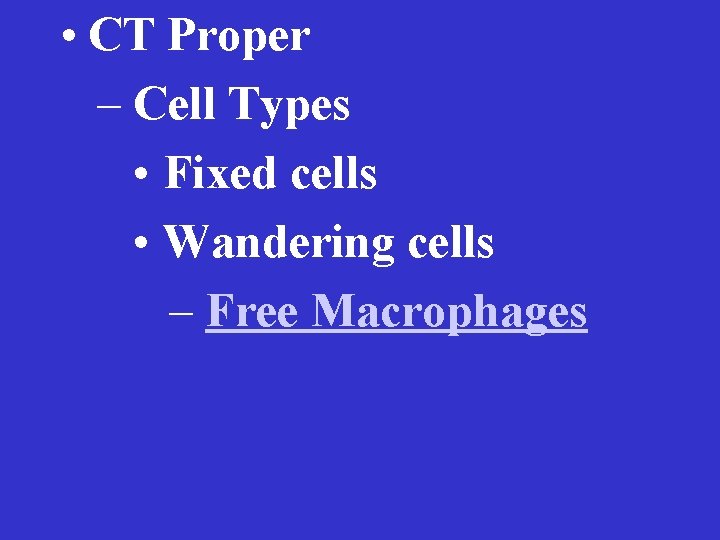 • CT Proper
– Cell Types
• Fixed cells
• Wandering cells
– Free Macrophages